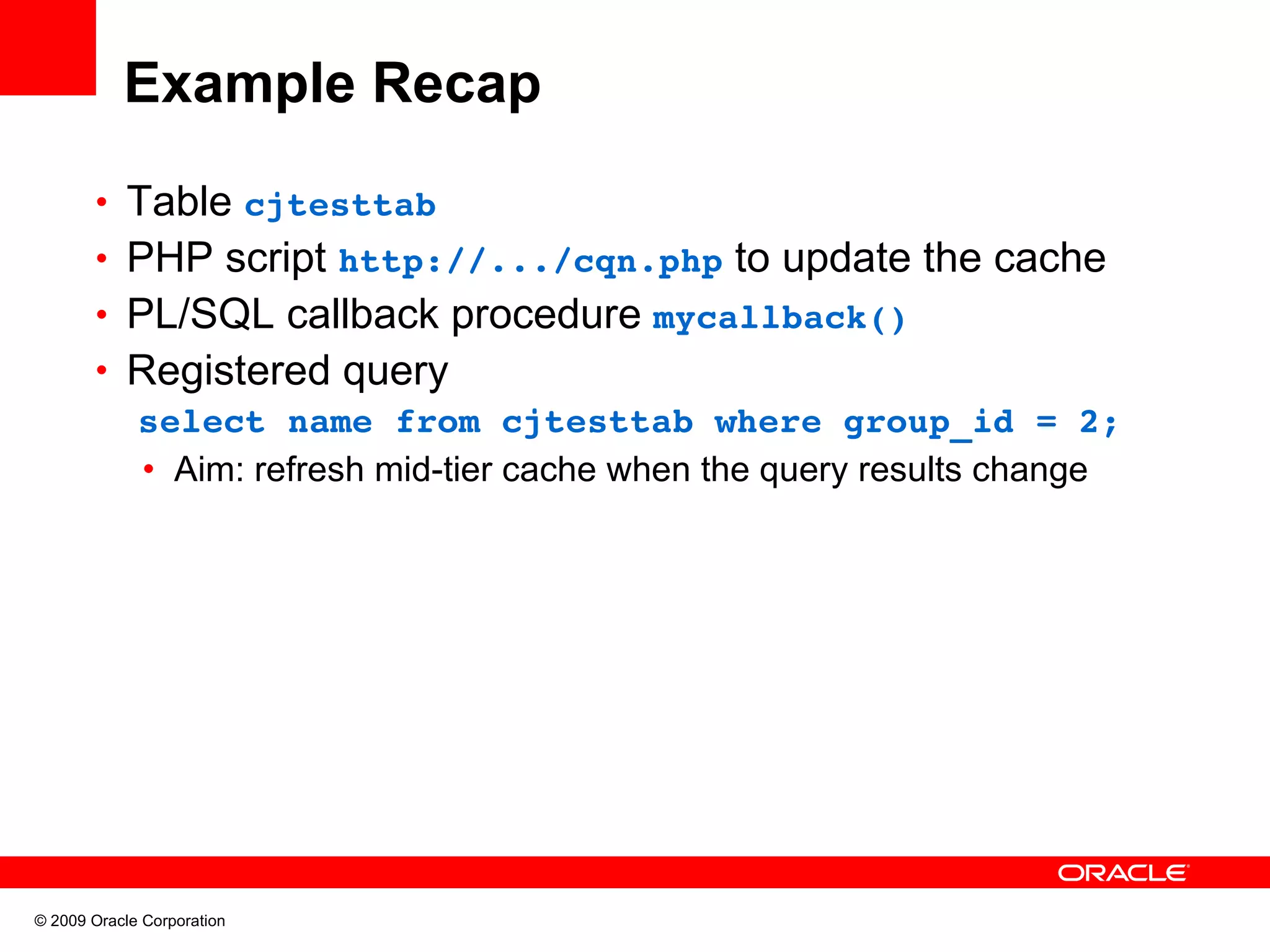 Example Recap

• Table cjtesttab
• PHP script http://.../cqn.php to update the cache
• PL/SQL callback procedure mycallback()
• Registered query
select name from cjtesttab where group_id = 2;
• Aim: refresh mid-tier cache when the query results change

ORACLE

© 2009 Oracle Corporation